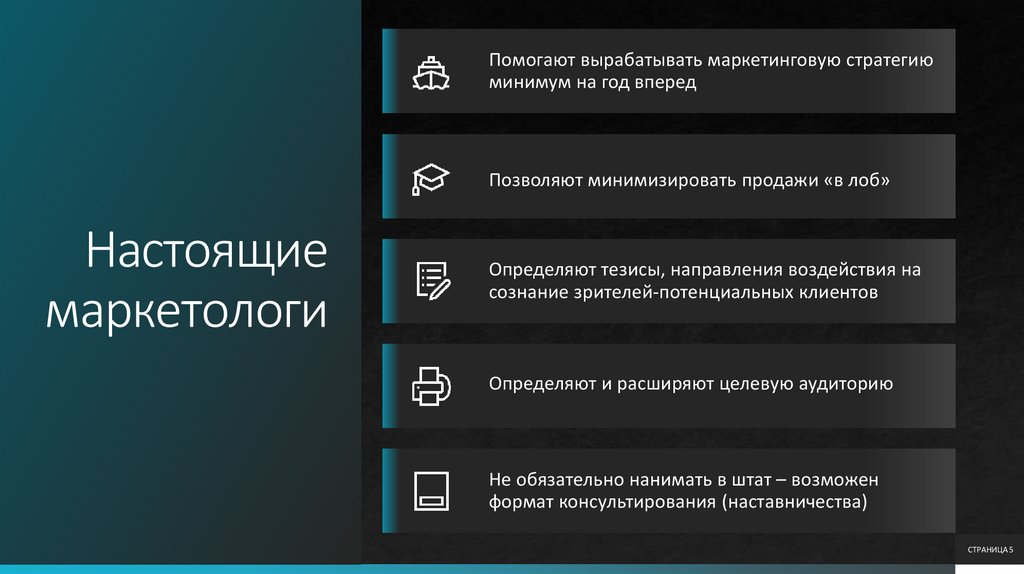 Настоящие маркетологи

Помогают вырабатывать маркетинговую стратегию минимум на год вперед

Позволяют минимизировать продажи «в лоб»

Определяют тезисы, направления воздействия на сознание зрителей-потенциальных клиентов

Определяют и расширяют целевую аудиторию

Не обязательно нанимать в штат – возможен формат консультирования (наставничества)

СТРАНИЦА 5